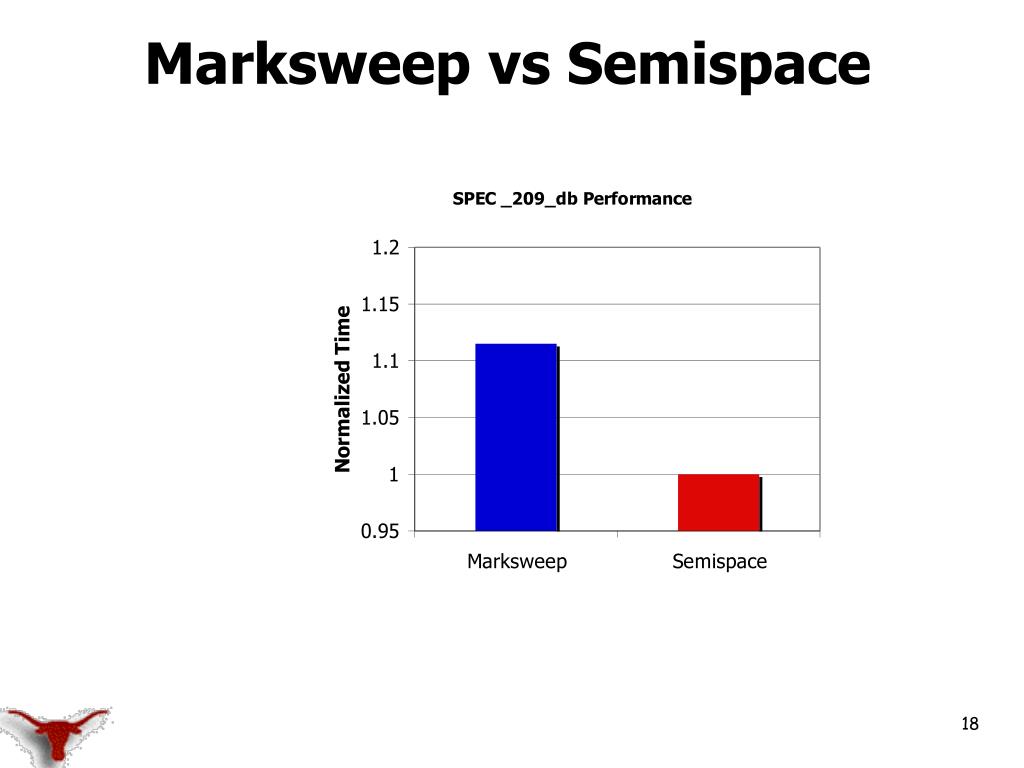 Marksweep vs Semispace

SPEC _209_db Performance

Normalized Time

1.2
1.15
1.1
1.05
1
0.95

Marksweep
Semispace

18